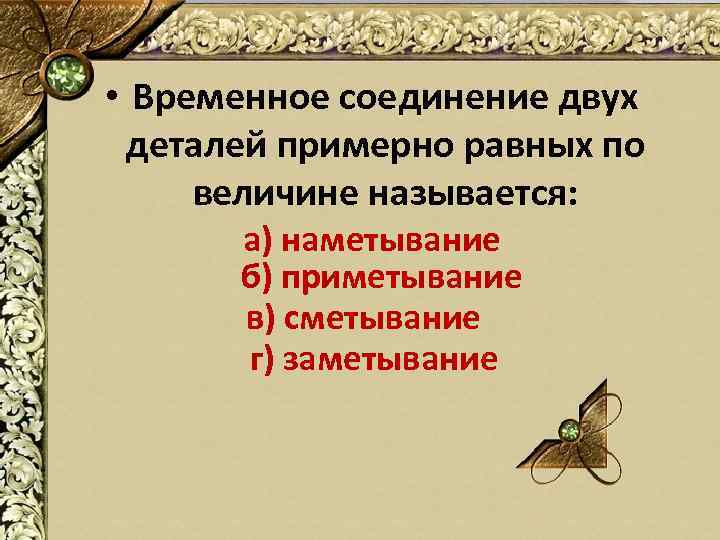 • Временное соединение двух деталей примерно равных по величине называется:

а) наметывание
б) приметывание
в) сметывание
г) заметывание